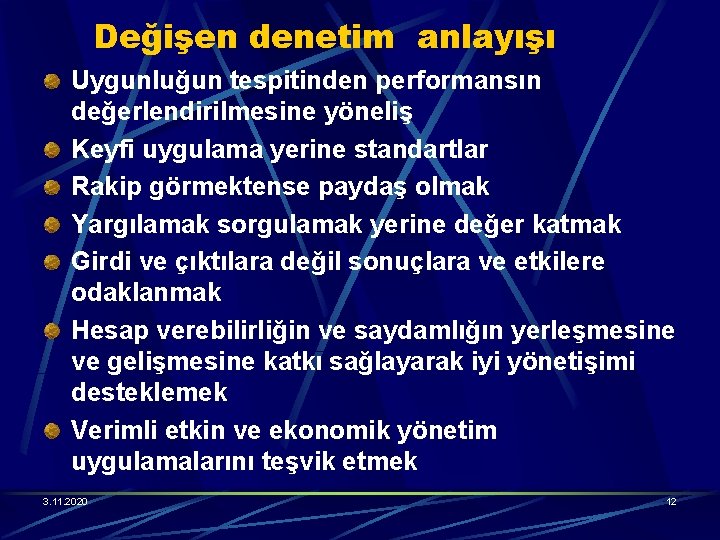 Değişen denetim anlayışı

Uygunluğun tespitinden performansın değerlendirilmesine yöneliş

Keyfi uygulama yerine standartlar

Rakip görmektense paydaş olmak

Yargılamak sorgulamak yerine değer katmak

Girdi ve çıktılara değil sonuçlara ve etkilere odaklanmak

Hesap verebilirliğin ve saydamlığın yerleşmesine ve gelişmesine katkı sağlayarak iyi yönetişimi desteklemek

Verimli etkin ve ekonomik yönetim uygulamalarını teşvik etmek

3.11.2020

12